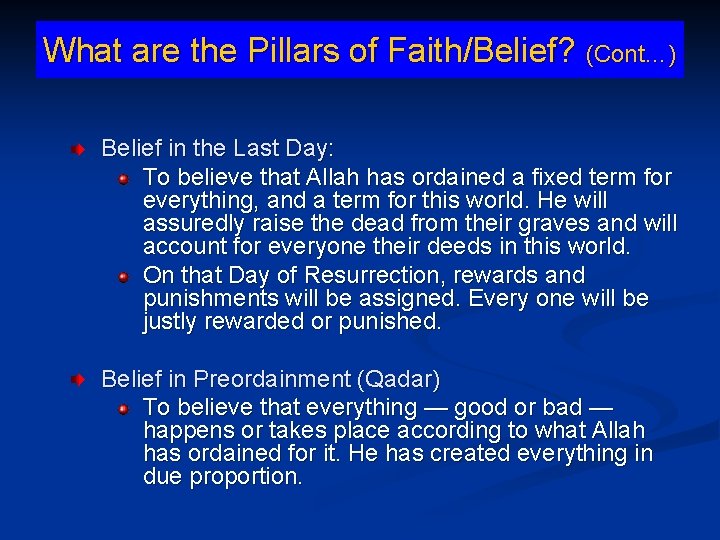 What are the Pillars of Faith/Belief? (Cont…)

Belief in the Last Day:

To believe that Allah has ordained a fixed term for everything, and a term for this world. He will assuredly raise the dead from their graves and will account for everyone their deeds in this world.

On that Day of Resurrection, rewards and punishments will be assigned. Every one will be justly rewarded or punished.

Belief in Preordainment (Qadar)

To believe that everything — good or bad — happens or takes place according to what Allah has ordained for it. He has created everything in due proportion.